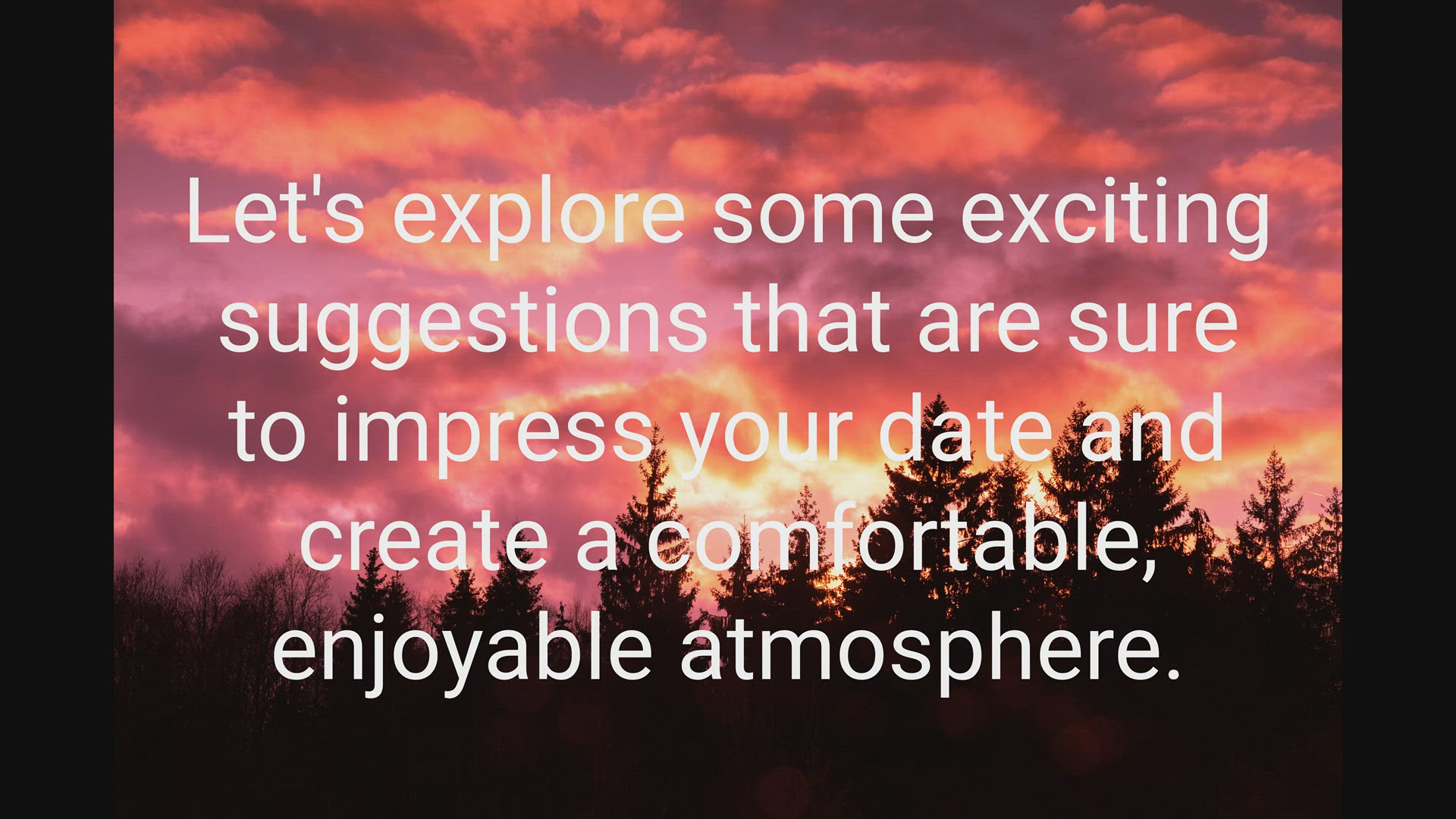 Let's explore some exciting suggestions that are sure to impress your date and create a comfortable, enjoyable atmosphere.